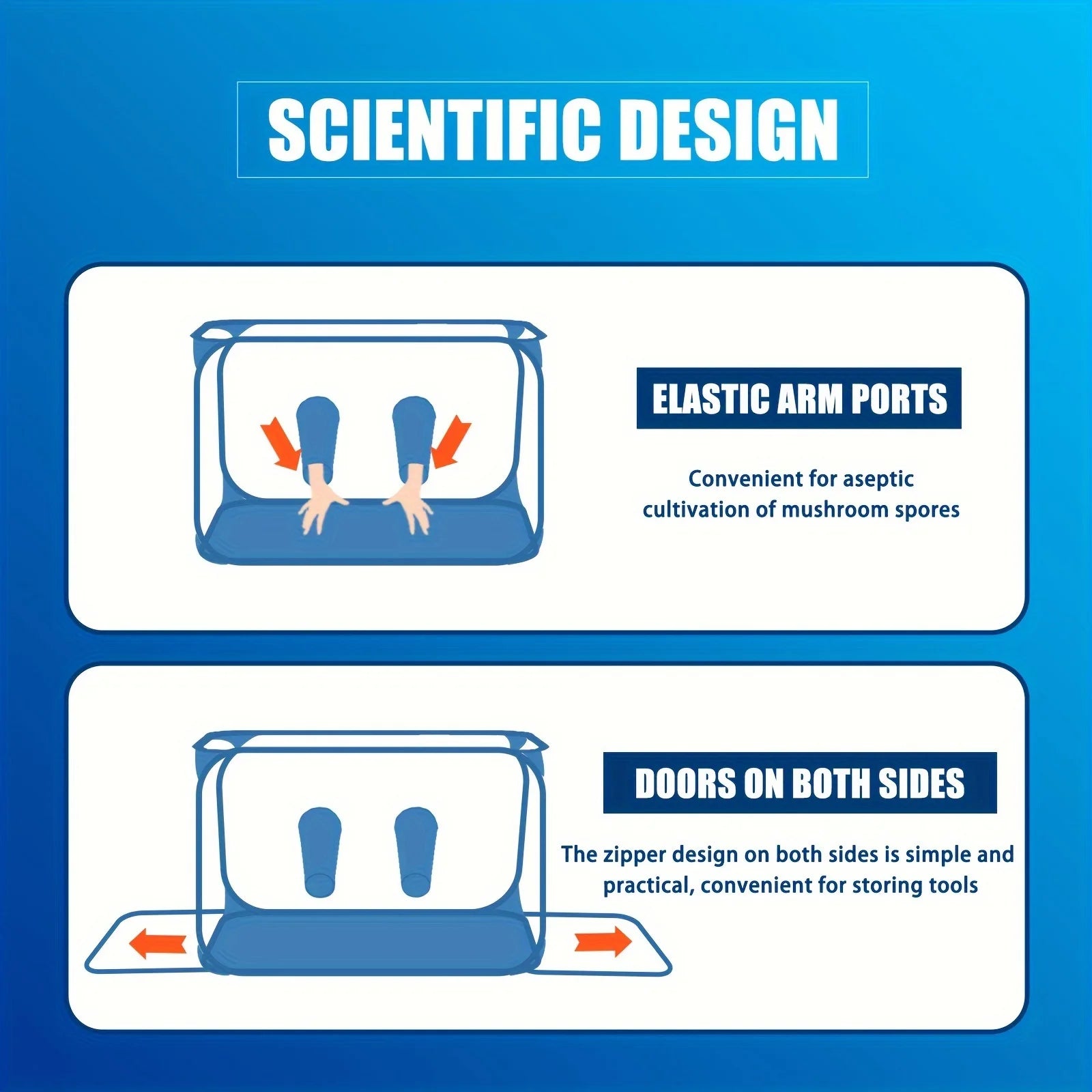 SCIENTIFIC DESIGN

ELASTIC ARM PORTS

Convenient for aseptic cultivation of mushroom spores

DOORS ON BOTH SIDES

The zipper design on both sides is simple and practical, convenient for storing tools